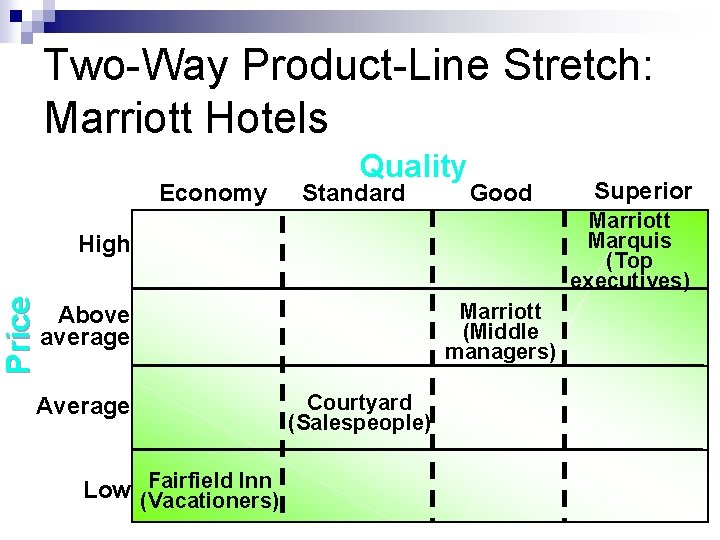 Two-Way Product-Line Stretch: Marriott Hotels

Quality

Price

| | Economy | Standard | Good | Superior |
|---|---|---|---|---|
| High | | | | Marriott Marquis (Top executives) |
| Above average | | | Marriott (Middle managers) | |
| Average | | Courtyard (Salespeople) | | |
| Low | Fairfield Inn (Vacationers) | | | |